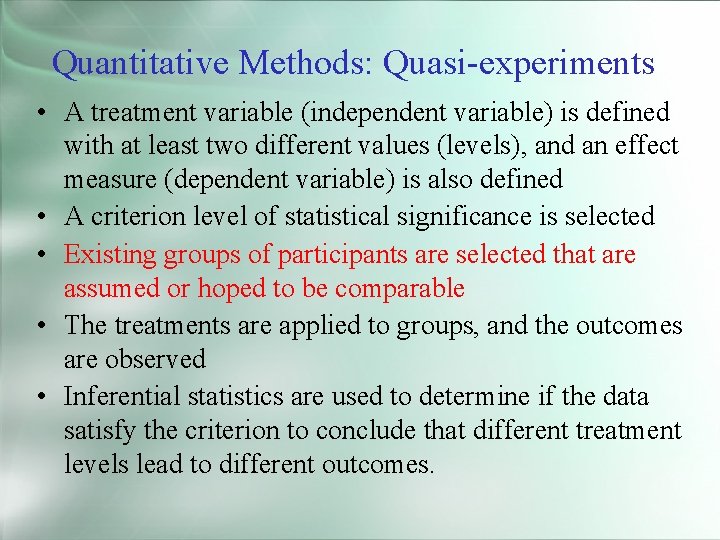 Quantitative Methods: Quasi-experiments

• A treatment variable (independent variable) is defined with at least two different values (levels), and an effect measure (dependent variable) is also defined
• A criterion level of statistical significance is selected
• Existing groups of participants are selected that are assumed or hoped to be comparable
• The treatments are applied to groups, and the outcomes are observed
• Inferential statistics are used to determine if the data satisfy the criterion to conclude that different treatment levels lead to different outcomes.